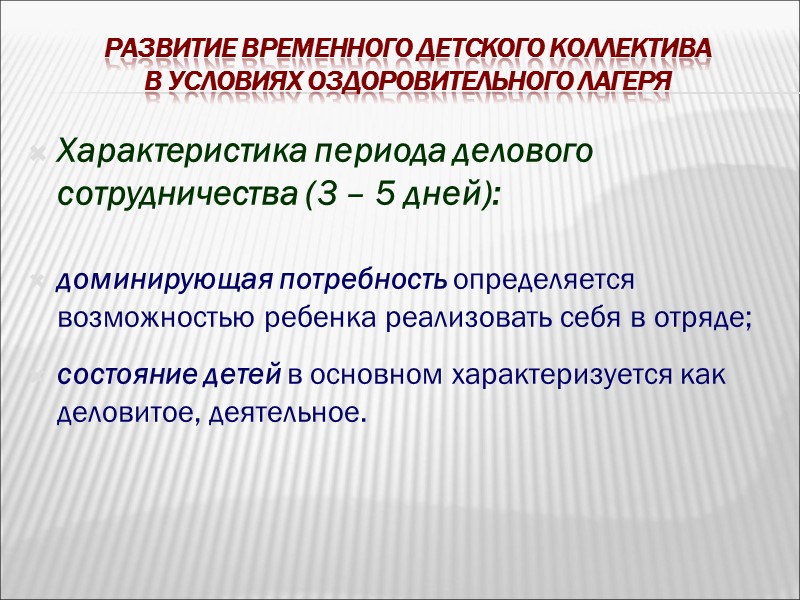 РАЗВИТИЕ ВРЕМЕННОГО ДЕТСКОГО КОЛЛЕКТИВА В УСЛОВИЯХ ОЗДОРОВИТЕЛЬНОГО ЛАГЕРЯ

Характеристика периода делового сотрудничества (3 – 5 дней):

доминирующая потребность определяется возможностью ребенка реализовать себя в отряде;

состояние детей в основном характеризуется как деловитое, деятельное.